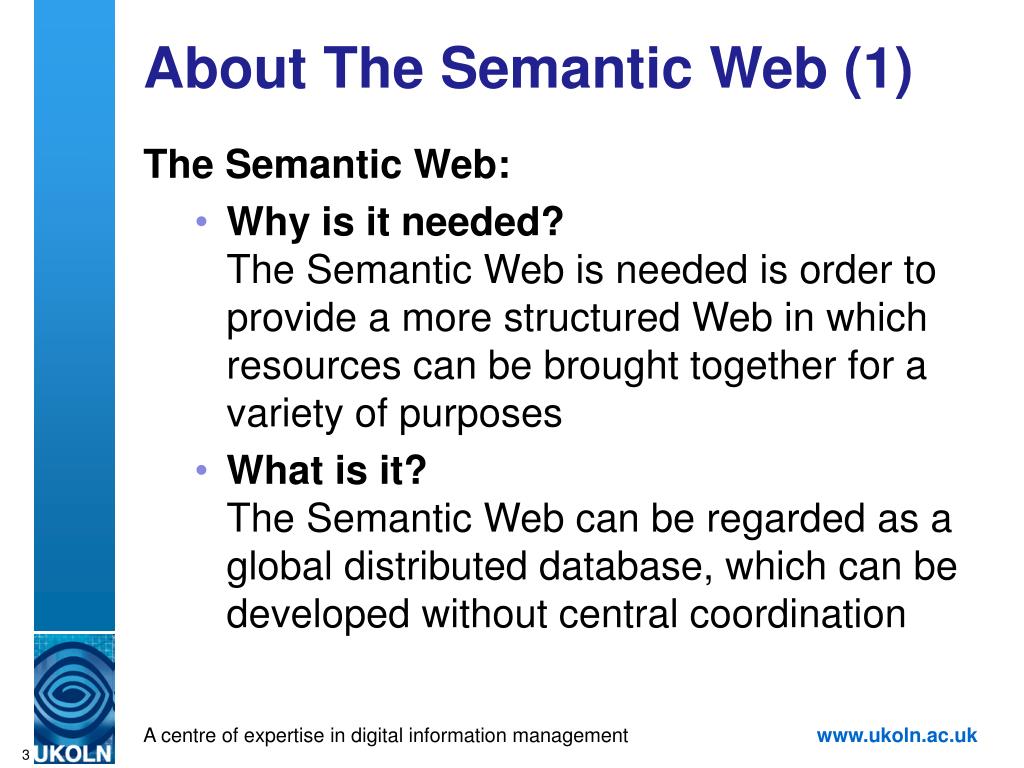 About The Semantic Web (1)

The Semantic Web:

• Why is it needed?
The Semantic Web is needed is order to provide a more structured Web in which resources can be brought together for a variety of purposes

• What is it?
The Semantic Web can be regarded as a global distributed database, which can be developed without central coordination

3

UKOLN

A centre of expertise in digital information management

www.ukoln.ac.uk